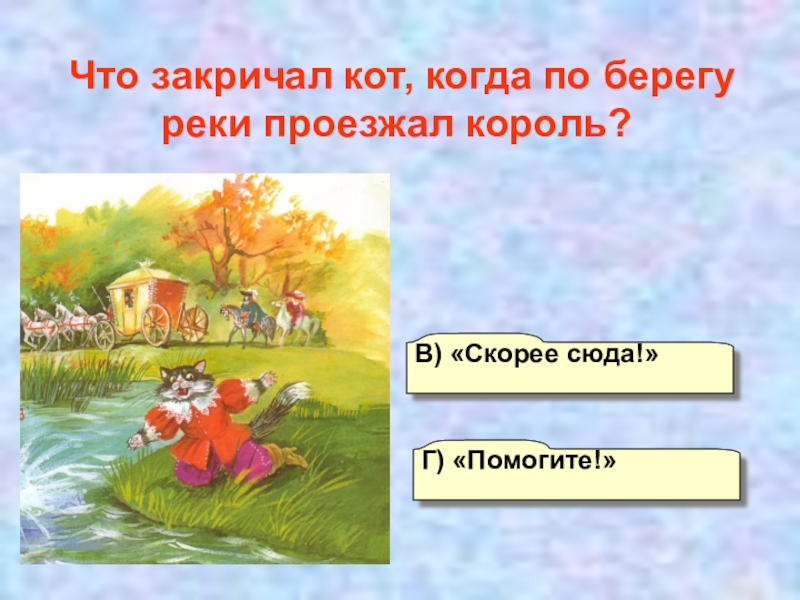 Что закричал кот, когда по берегу реки проезжал король?

В) «Скорее сюда!»

Г) «Помогите!»